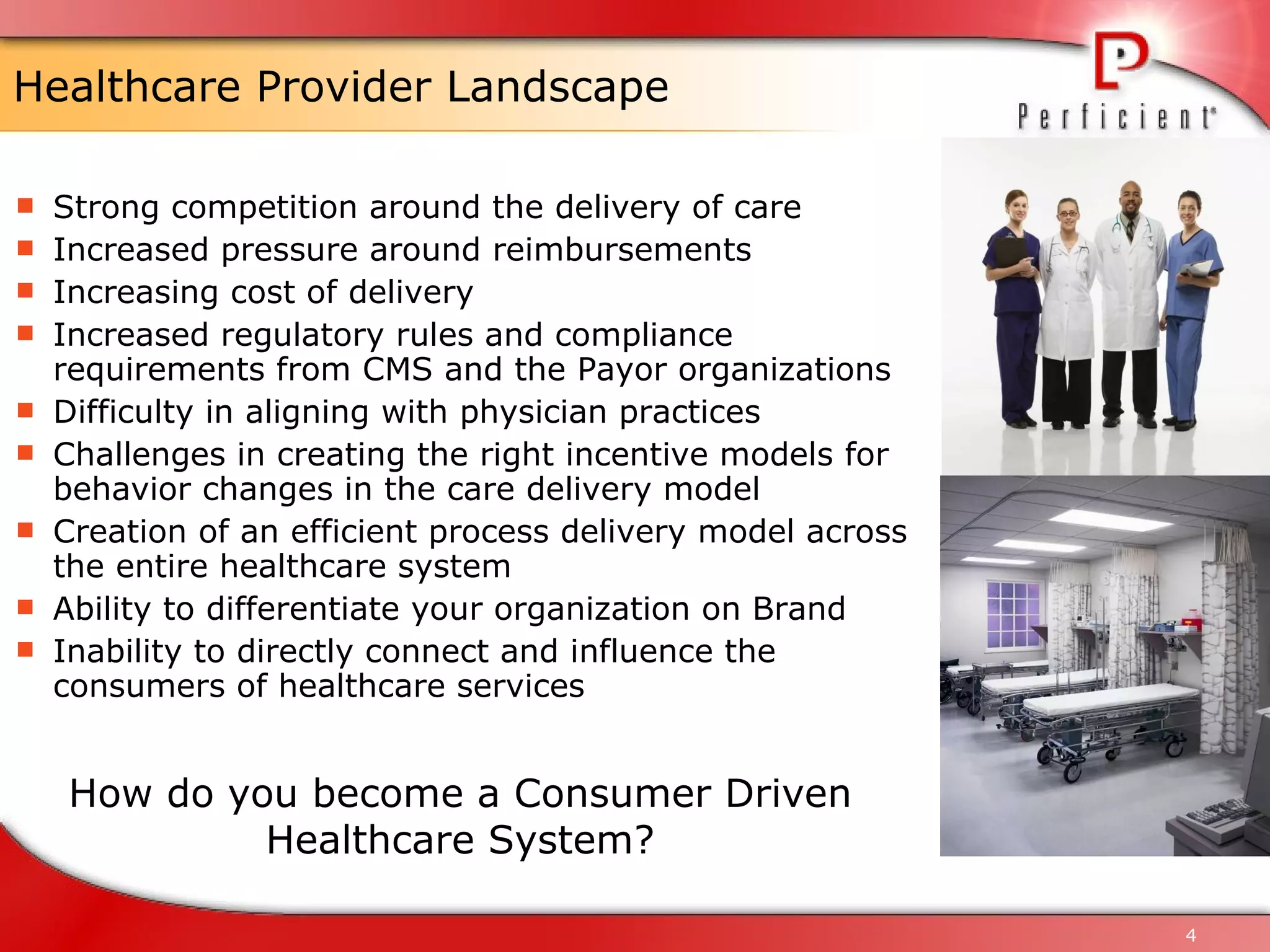 Healthcare Provider Landscape

Perficient

- Strong competition around the delivery of care
- Increased pressure around reimbursements
- Increasing cost of delivery
- Increased regulatory rules and compliance requirements from CMS and the Payor organizations
- Difficulty in aligning with physician practices
- Challenges in creating the right incentive models for behavior changes in the care delivery model
- Creation of an efficient process delivery model across the entire healthcare system
- Ability to differentiate your organization on Brand
- Inability to directly connect and influence the consumers of healthcare services

How do you become a Consumer Driven Healthcare System?

4